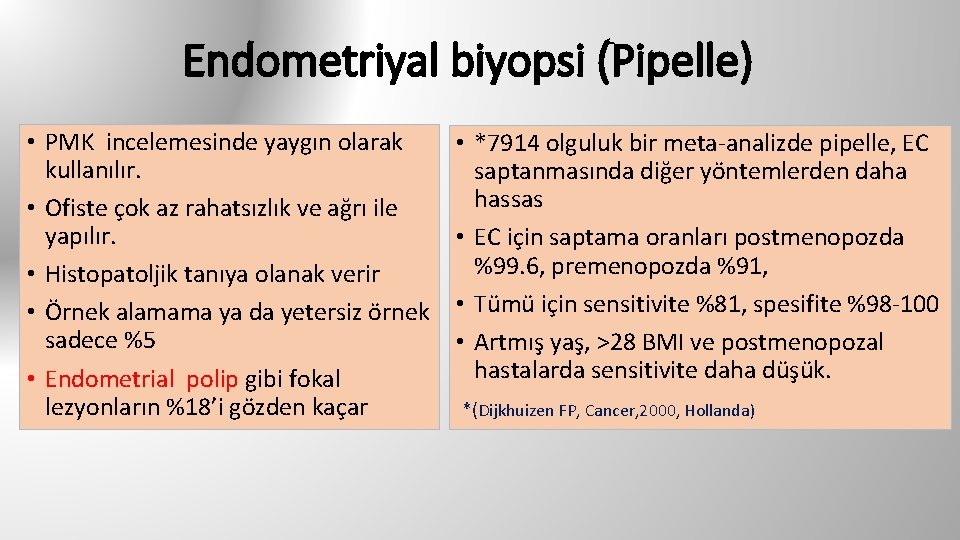 Endometriyal biyopsi (Pipelle)

• PMK incelemesinde yaygın olarak kullanılır.
• Ofiste çok az rahatsızlık ve ağrı ile yapılır.
• Histopatoljik tanıya olanak verir
• Örnek alamama ya da yetersiz örnek sadece %5
• Endometrial polip gibi fokal lezyonların %18'i gözden kaçar

• *7914 olguluk bir meta-analizde pipelle, EC saptanmasında diğer yöntemlerden daha hassas
• EC için saptama oranları postmenopozda %99.6, premenopozda %91,
• Tümü için sensitivite %81, spesifite %98-100
• Artmış yaş, >28 BMI ve postmenopozal hastalarda sensitivite daha düşük.

*(Dijkhuizen FP, Cancer,2000, Hollanda)